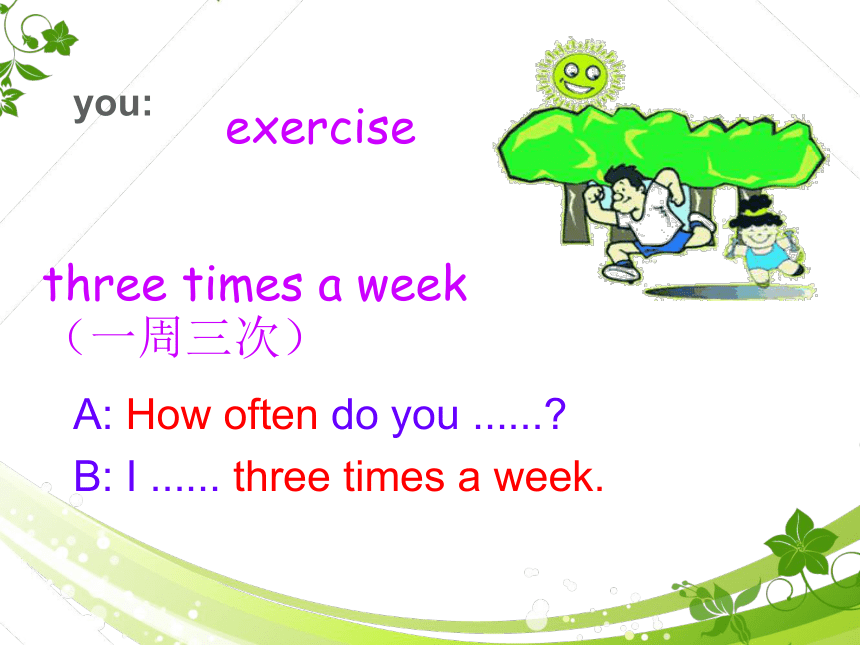 you:

exercise

three times a week
（一周三次）

A: How often do you ......?

B: I ...... three times a week.